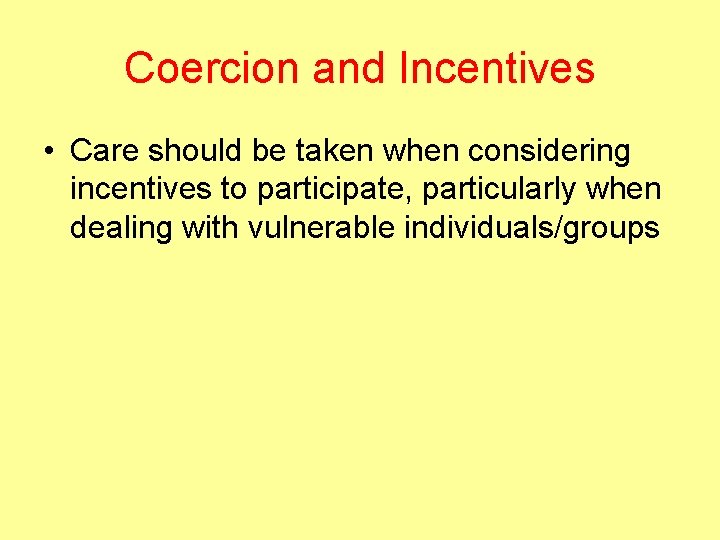 Coercion and Incentives

• Care should be taken when considering incentives to participate, particularly when dealing with vulnerable individuals/groups